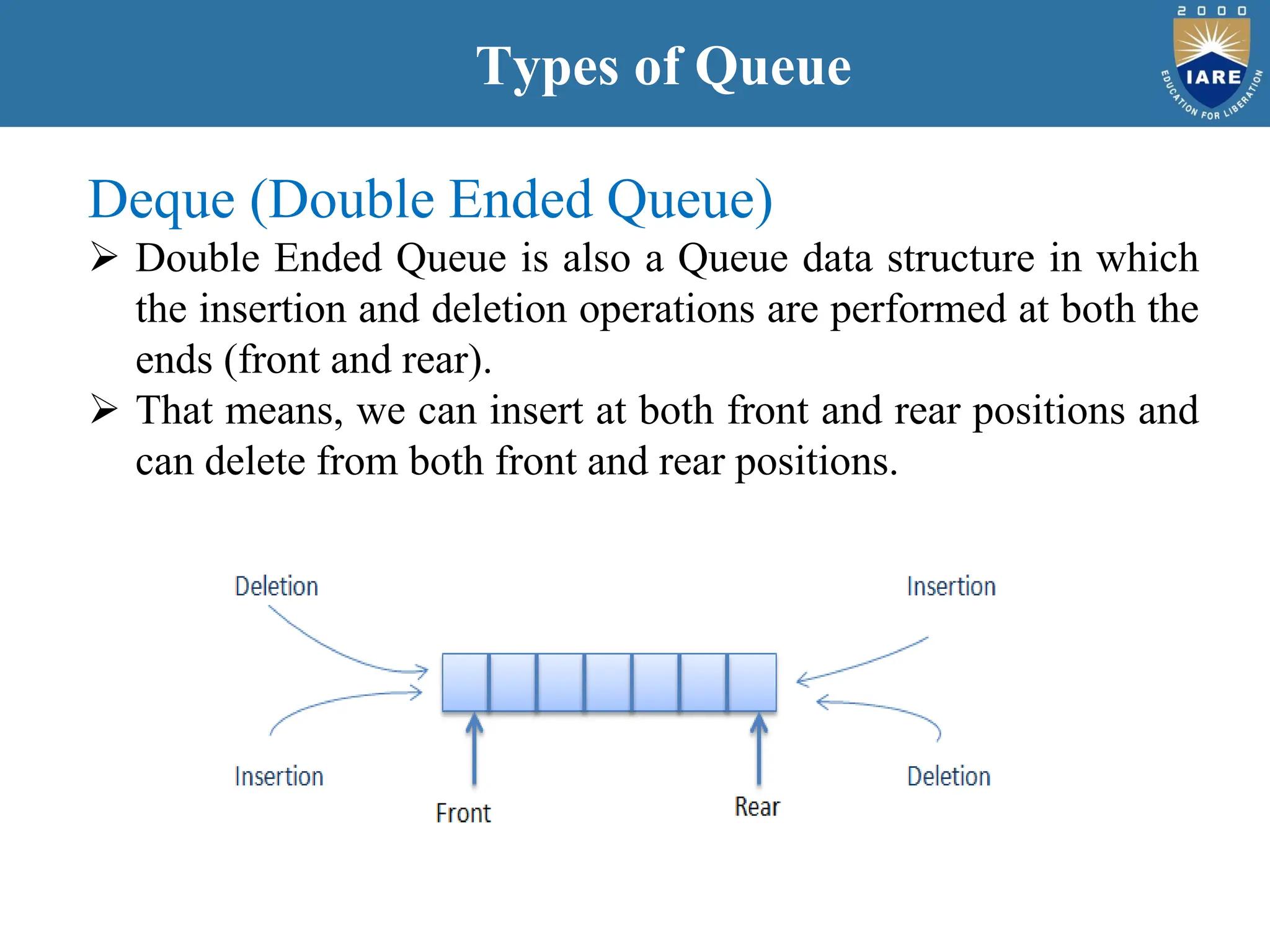 Types of Queue

2000
IARE
EDUCATION FOR LIBERATION

Deque (Double Ended Queue)

➢ Double Ended Queue is also a Queue data structure in which the insertion and deletion operations are performed at both the ends (front and rear).

➢ That means, we can insert at both front and rear positions and can delete from both front and rear positions.

Deletion

Insertion

Insertion

Deletion

Front

Rear